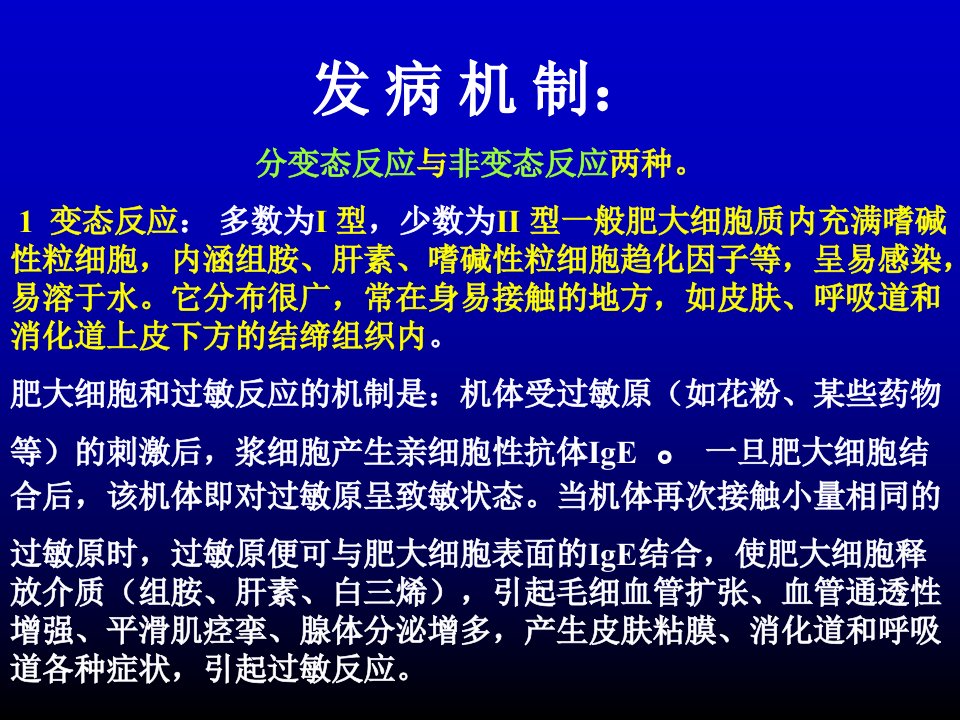 发 病 机 制：

分变态反应与非变态反应两种。

1 变态反应： 多数为I 型，少数为II 型一般肥大细胞质内充满嗜碱性粒细胞，内涵组胺、肝素、嗜碱性粒细胞趋化因子等，呈易感染，易溶于水。它分布很广，常在身易接触的地方，如皮肤、呼吸道和消化道上皮下方的结缔组织内。

肥大细胞和过敏反应的机制是：机体受过敏原（如花粉、某些药物等）的刺激后，浆细胞产生亲细胞性抗体IgE 。 一旦肥大细胞结合后，该机体即对过敏原呈致敏状态。当机体再次接触小量相同的过敏原时，过敏原便可与肥大细胞表面的IgE结合，使肥大细胞释放介质（组胺、肝素、白三烯），引起毛细血管扩张、血管通透性增强、平滑肌痉挛、腺体分泌增多，产生皮肤粘膜、消化道和呼吸道各种症状，引起过敏反应。